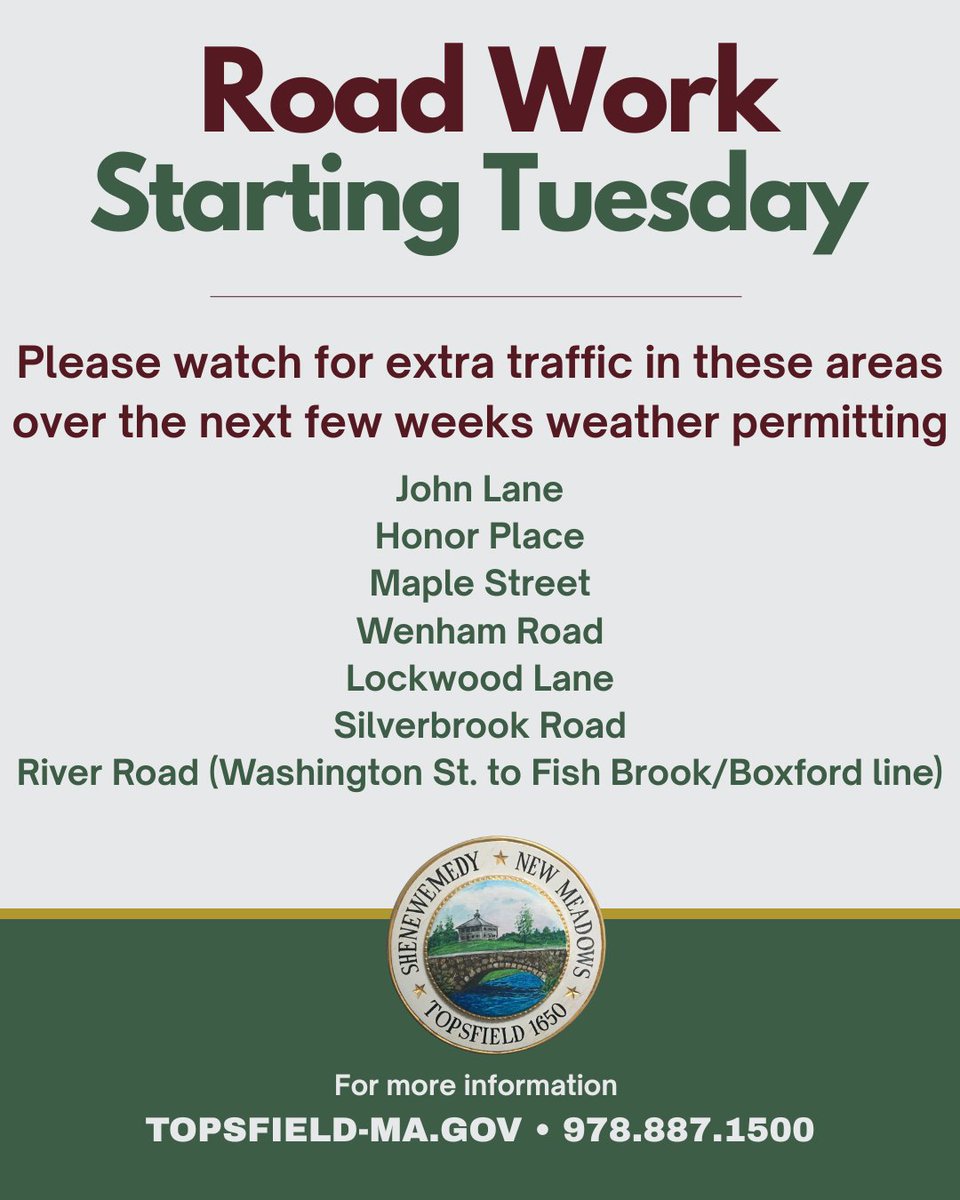 Road Work
Starting Tuesday

Please watch for extra traffic in these areas over the next few weeks weather permitting

John Lane
Honor Place
Maple Street
Wenham Road
Lockwood Lane
Silverbrook Road
River Road (Washington St. to Fish Brook/Boxford line)

SHENEWEMEDY ★ NEW MEADOWS ★ TOPSFIELD 1650 ★

For more information
TOPSFIELD-MA.GOV • 978.887.1500